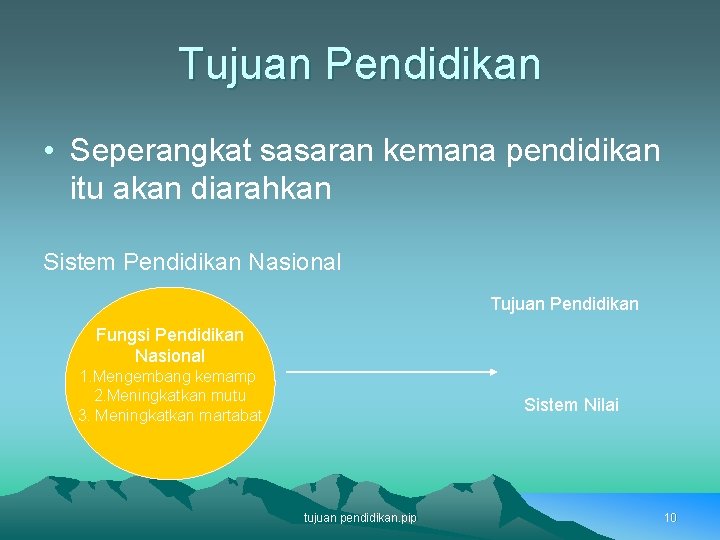 Tujuan Pendidikan

• Seperangkat sasaran kemana pendidikan itu akan diarahkan

Sistem Pendidikan Nasional

Fungsi Pendidikan Nasional
1.Mengembang kemamp
2.Meningkatkan mutu
3. Meningkatkan martabat

Tujuan Pendidikan

Sistem Nilai

tujuan pendidikan.pip

10